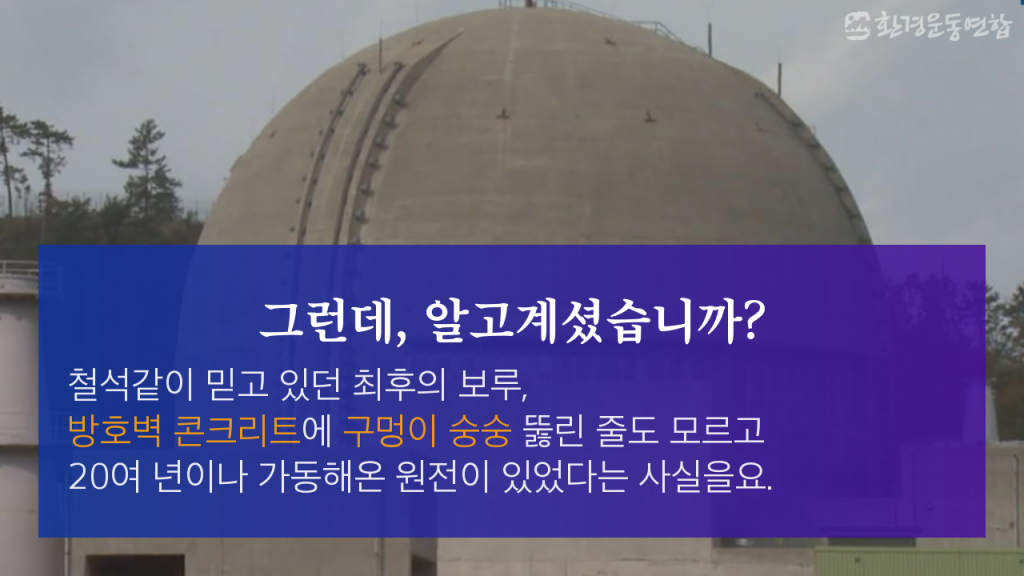 환경운동연합

그런데, 알고계셨습니까?

철석같이 믿고 있던 최후의 보루,
방호벽 콘크리트에 구멍이 숭숭 뚫린 줄도 모르고
20여 년이나 가동해온 원전이 있었다는 사실을요.